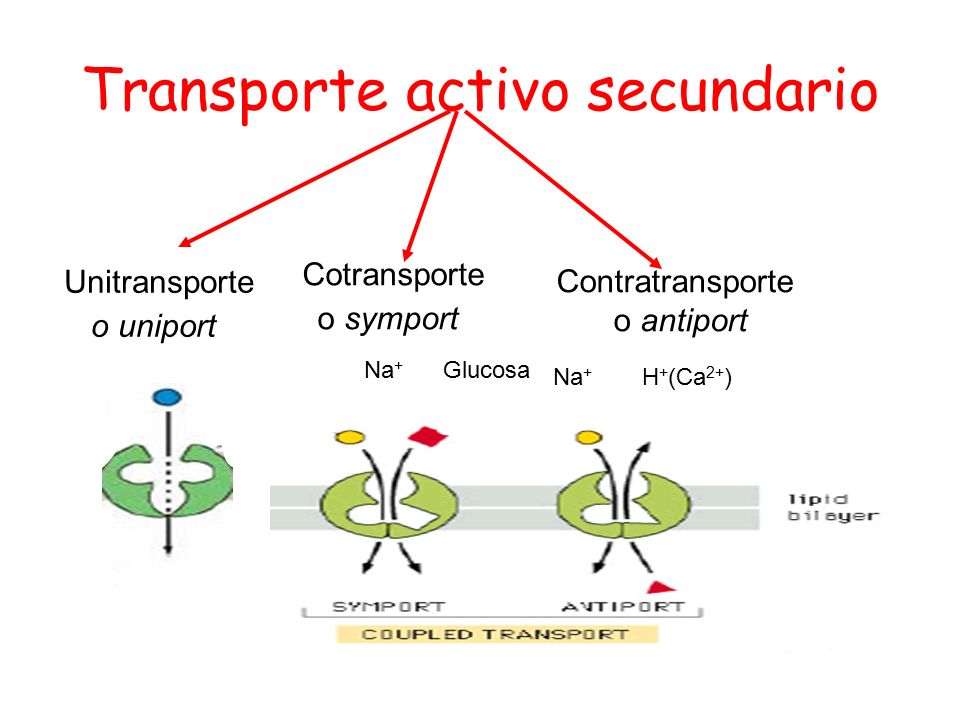 Transporte activo secundario

Unitransporte
o uniport

Cotransporte
o symport

Contratransporte
o antiport

$Na^+$ Glucosa

$Na^+$ $H^+(Ca^{2+})$

lipid bilayer

SYMPORT

ANTIPORT

COUPLED TRANSPORT